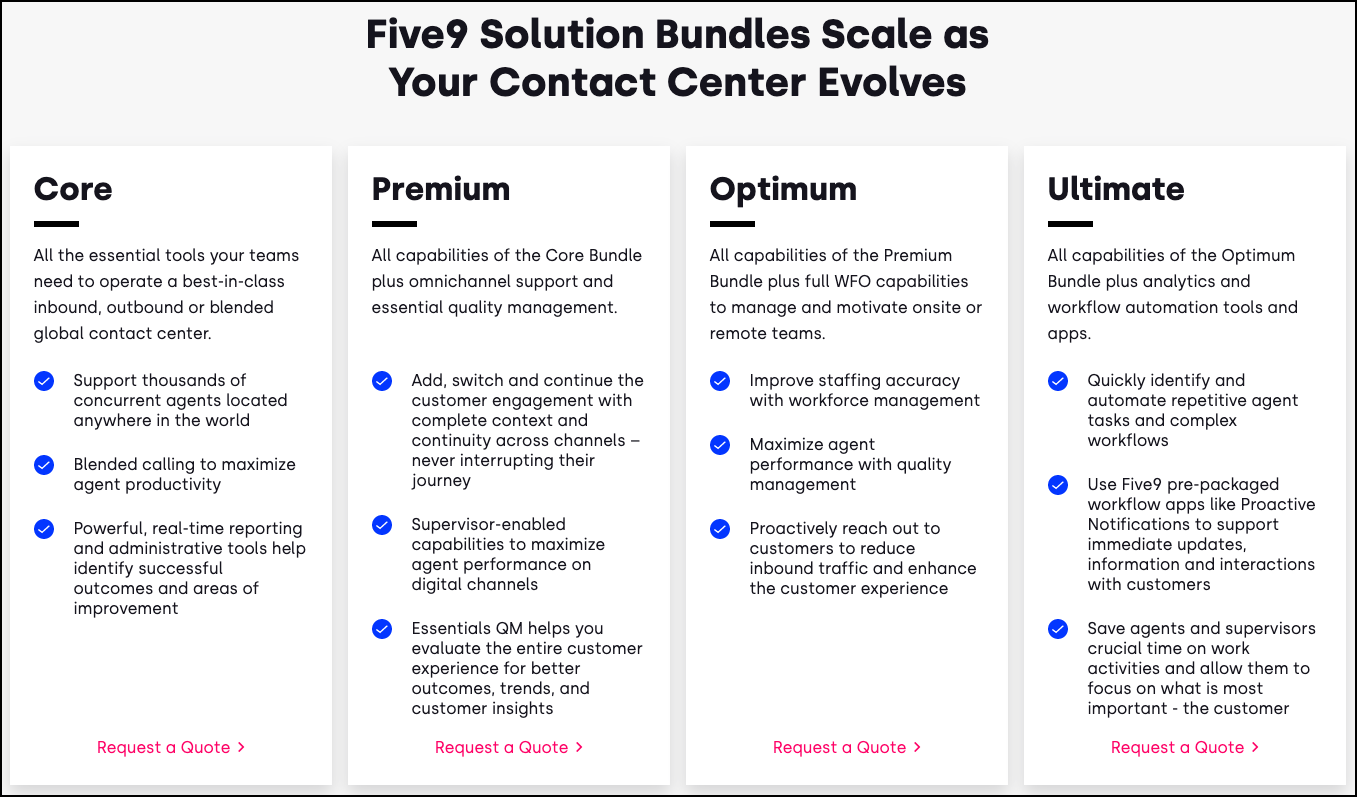 Five9 Solution Bundles Scale as Your Contact Center Evolves

Core

All the essential tools your teams need to operate a best-in-class inbound, outbound or blended global contact center.

Support thousands of concurrent agents located anywhere in the world

Blended calling to maximize agent productivity

Powerful, real-time reporting and administrative tools help identify successful outcomes and areas of improvement

Request a Quote >

Premium

All capabilities of the Core Bundle plus omnichannel support and essential quality management.

Add, switch and continue the customer engagement with complete context and continuity across channels – never interrupting their journey

Supervisor-enabled capabilities to maximize agent performance on digital channels

Essentials QM helps you evaluate the entire customer experience for better outcomes, trends, and customer insights

Request a Quote >

Optimum

All capabilities of the Premium Bundle plus full WFO capabilities to manage and motivate onsite or remote teams.

Improve staffing accuracy with workforce management

Maximize agent performance with quality management

Proactively reach out to customers to reduce inbound traffic and enhance the customer experience

Request a Quote >

Ultimate

All capabilities of the Optimum Bundle plus analytics and workflow automation tools and apps.

Quickly identify and automate repetitive agent tasks and complex workflows

Use Five9 pre-packaged workflow apps like Proactive Notifications to support immediate updates, information and interactions with customers

Save agents and supervisors crucial time on work activities and allow them to focus on what is most important - the customer

Request a Quote >